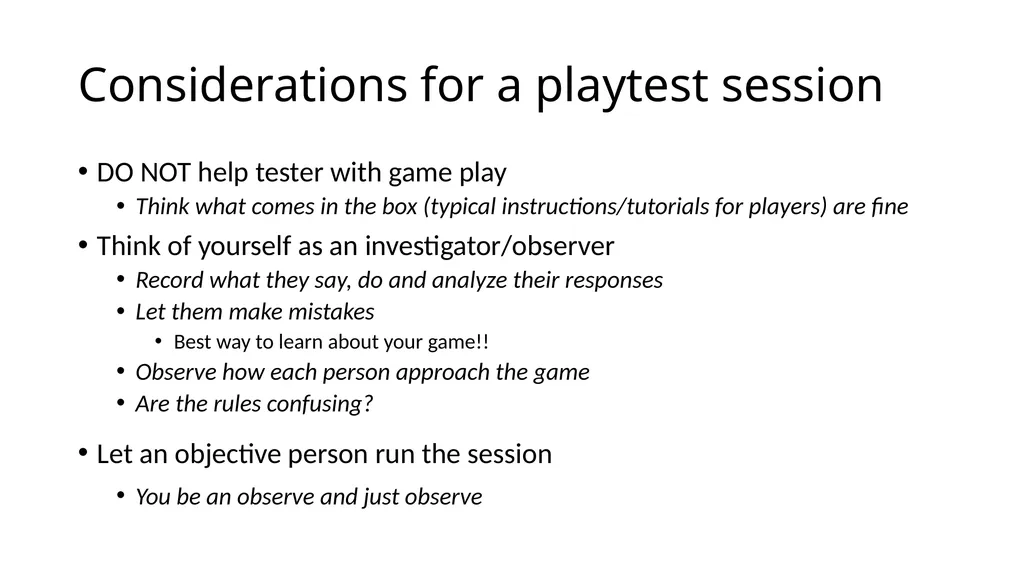 Considerations for a playtest session

• DO NOT help tester with game play
  • Think what comes in the box (typical instructions/tutorials for players) are fine
• Think of yourself as an investigator/observer
  • Record what they say, do and analyze their responses
  • Let them make mistakes
    • Best way to learn about your game!!
  • Observe how each person approach the game
  • Are the rules confusing?
• Let an objective person run the session
  • You be an observe and just observe